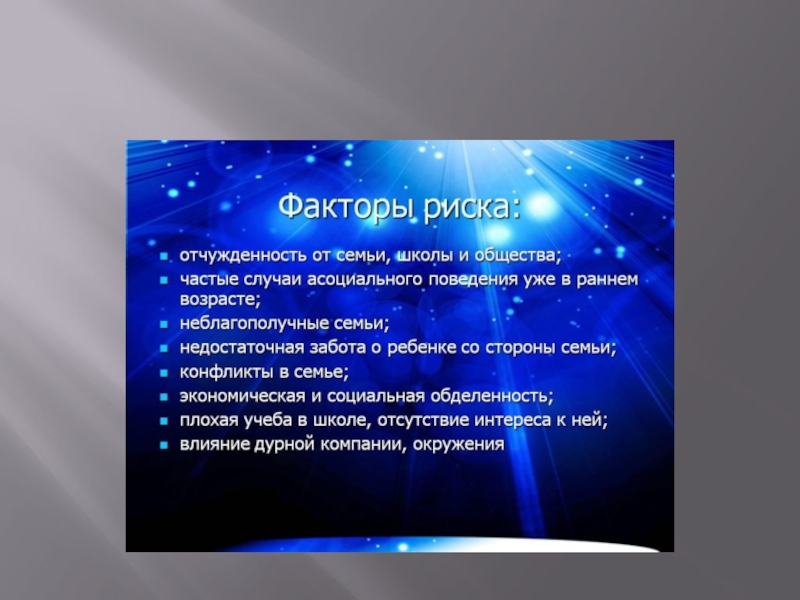 Факторы риска:

- отчужденность от семьи, школы и общества;
- частые случаи асоциального поведения уже в раннем возрасте;
- неблагополучные семьи;
- недостаточная забота о ребенке со стороны семьи;
- конфликты в семье;
- экономическая и социальная обделенность;
- плохая учеба в школе, отсутствие интереса к ней;
- влияние дурной компании, окружения